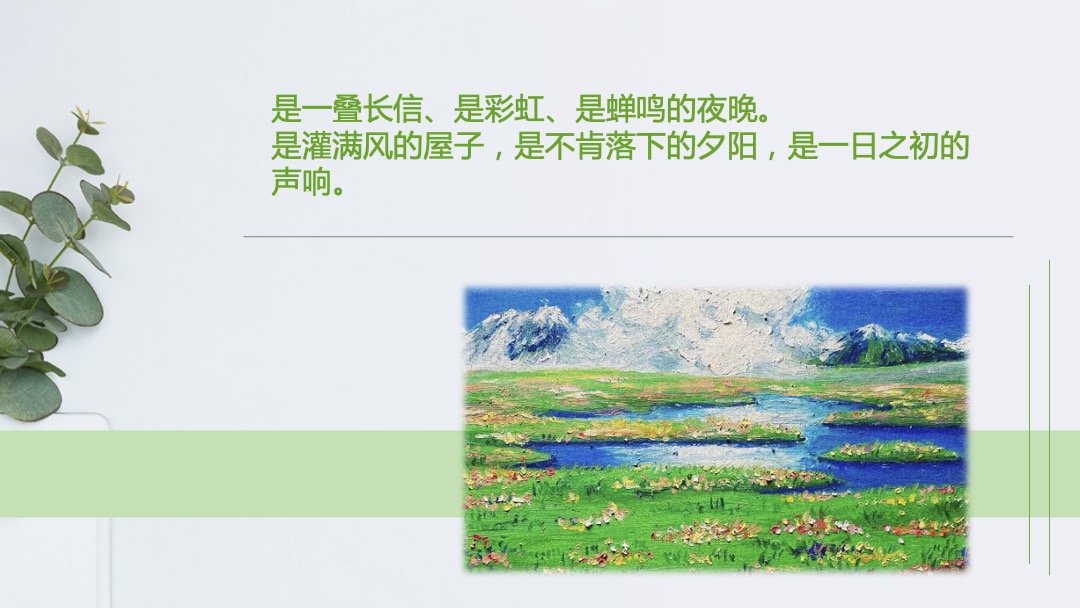 是一叠长信、是彩虹、是蝉鸣的夜晚。
是灌满风的屋子，是不肯落下的夕阳，是一日之初的声响。